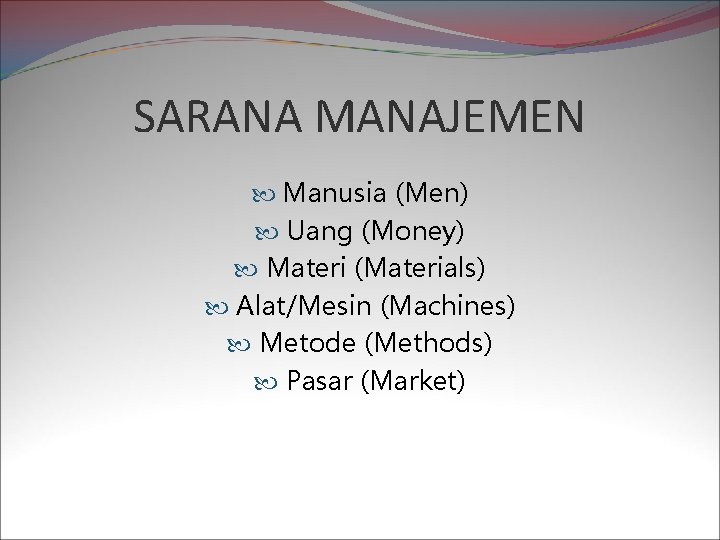 SARANA MANAJEMEN

Manusia (Men)
Uang (Money)
Materi (Materials)
Alat/Mesin (Machines)
Metode (Methods)
Pasar (Market)